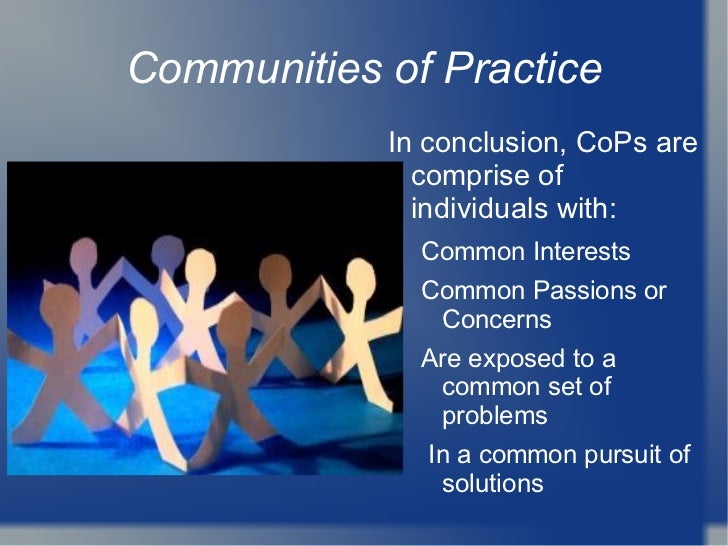 Communities of Practice

In conclusion, CoPs are comprise of individuals with:

Common Interests

Common Passions or Concerns

Are exposed to a common set of problems

In a common pursuit of solutions